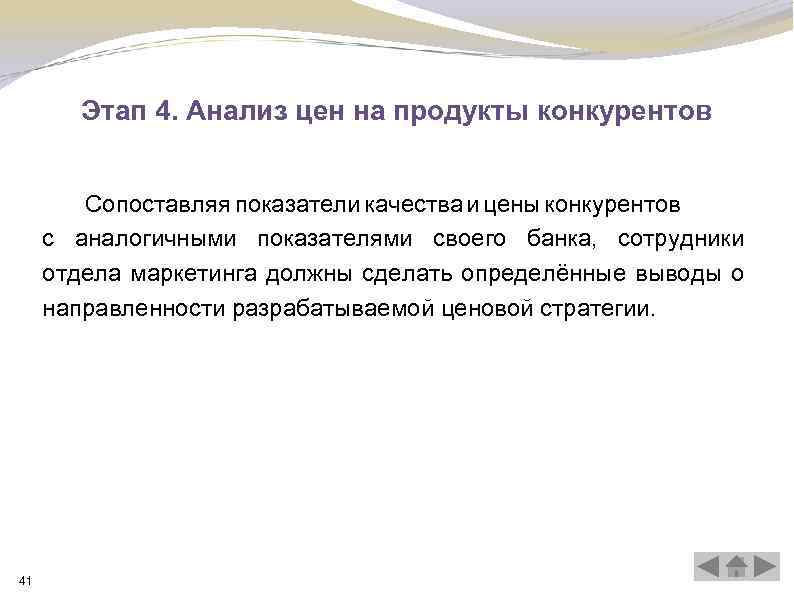 Этап 4. Анализ цен на продукты конкурентов

Сопоставляя показатели качества и цены конкурентов с аналогичными показателями своего банка, сотрудники отдела маркетинга должны сделать определённые выводы о направленности разрабатываемой ценовой стратегии.

41